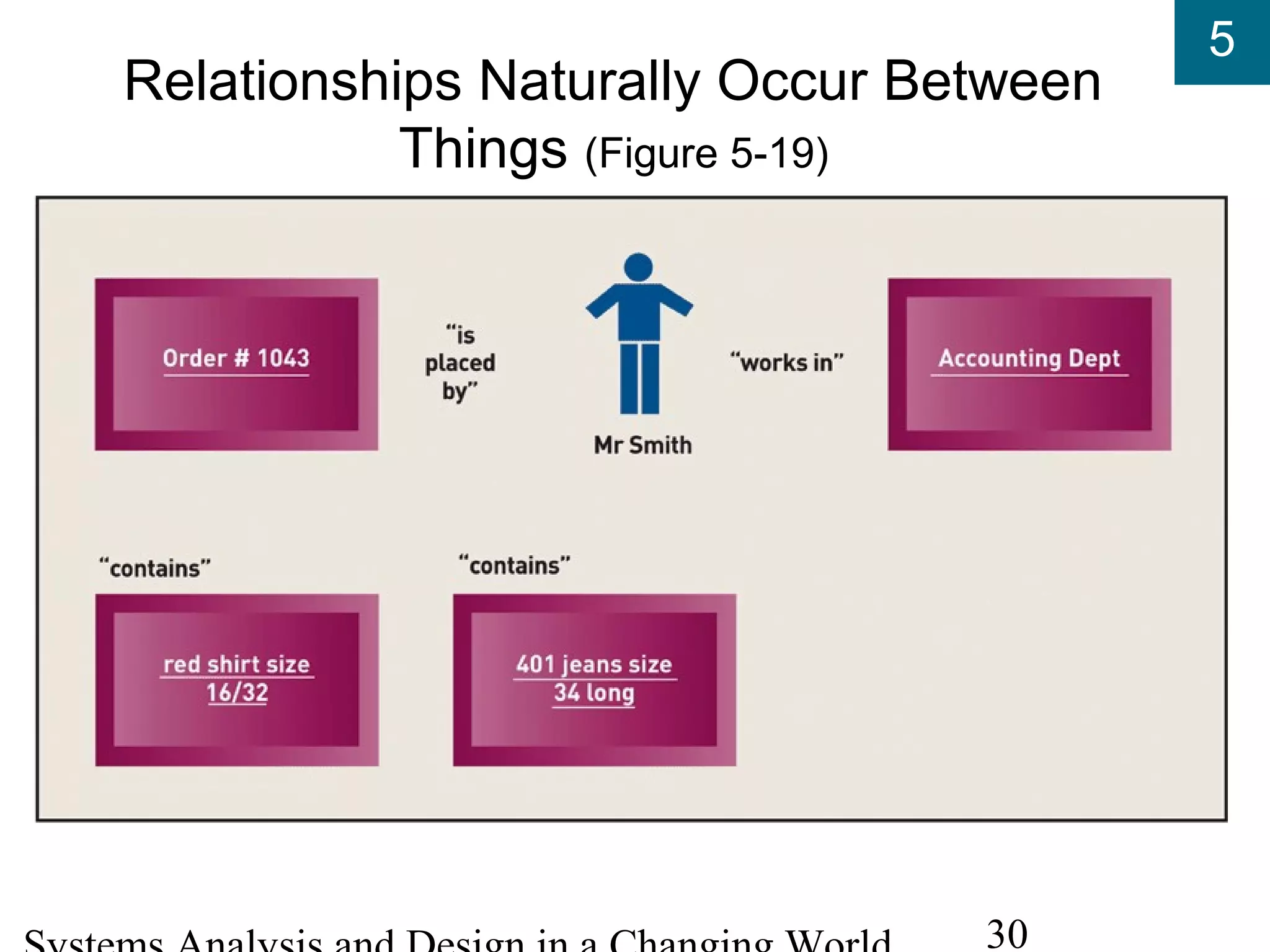 5

Relationships Naturally Occur Between Things (Figure 5-19)

Order # 1043

"is placed by"

Mr Smith

"works in"

Accounting Dept

"contains"

"contains"

red shirt size 16/32

401 jeans size 34 long

Systems Analysis and Design in a Changing World

30